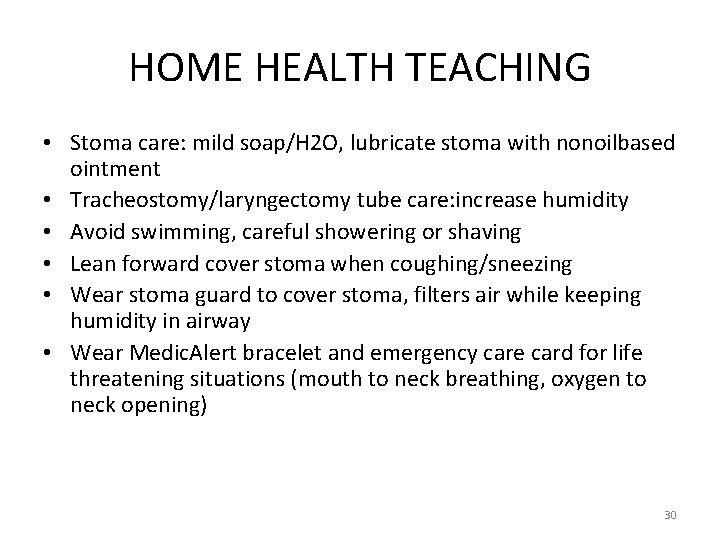 HOME HEALTH TEACHING

• Stoma care: mild soap/H2O, lubricate stoma with nonoilbased ointment
• Tracheostomy/laryngectomy tube care:increase humidity
• Avoid swimming, careful showering or shaving
• Lean forward cover stoma when coughing/sneezing
• Wear stoma guard to cover stoma, filters air while keeping humidity in airway
• Wear MedicAlert bracelet and emergency care card for life threatening situations (mouth to neck breathing, oxygen to neck opening)

30